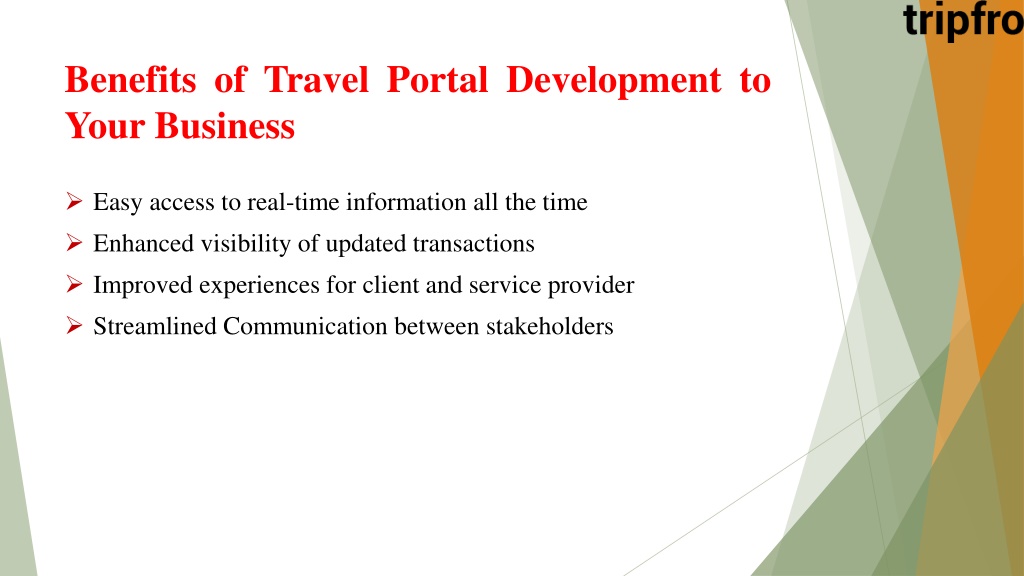 tripfro

Benefits of Travel Portal Development to Your Business

➢ Easy access to real-time information all the time
➢ Enhanced visibility of updated transactions
➢ Improved experiences for client and service provider
➢ Streamlined Communication between stakeholders